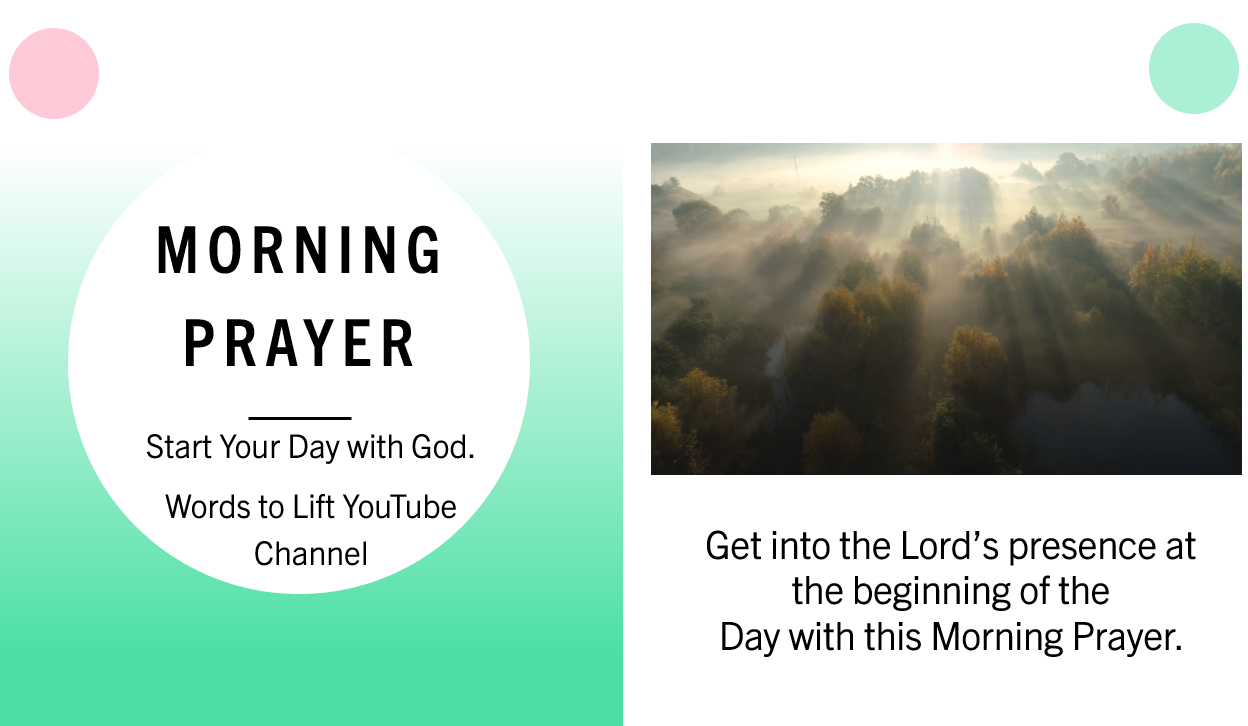 MORNING PRAYER

Start Your Day with God.

Words to Lift YouTube Channel

Get into the Lord's presence at the beginning of the Day with this Morning Prayer.